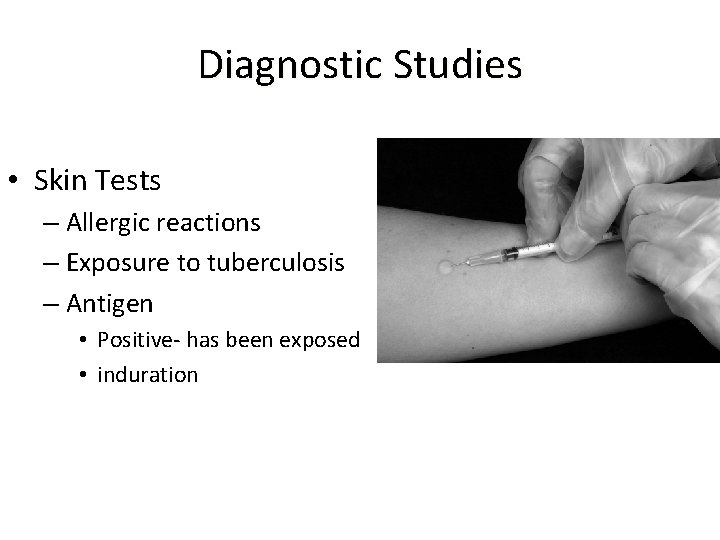 Diagnostic Studies

• Skin Tests
– Allergic reactions
– Exposure to tuberculosis
– Antigen
• Positive- has been exposed
• induration